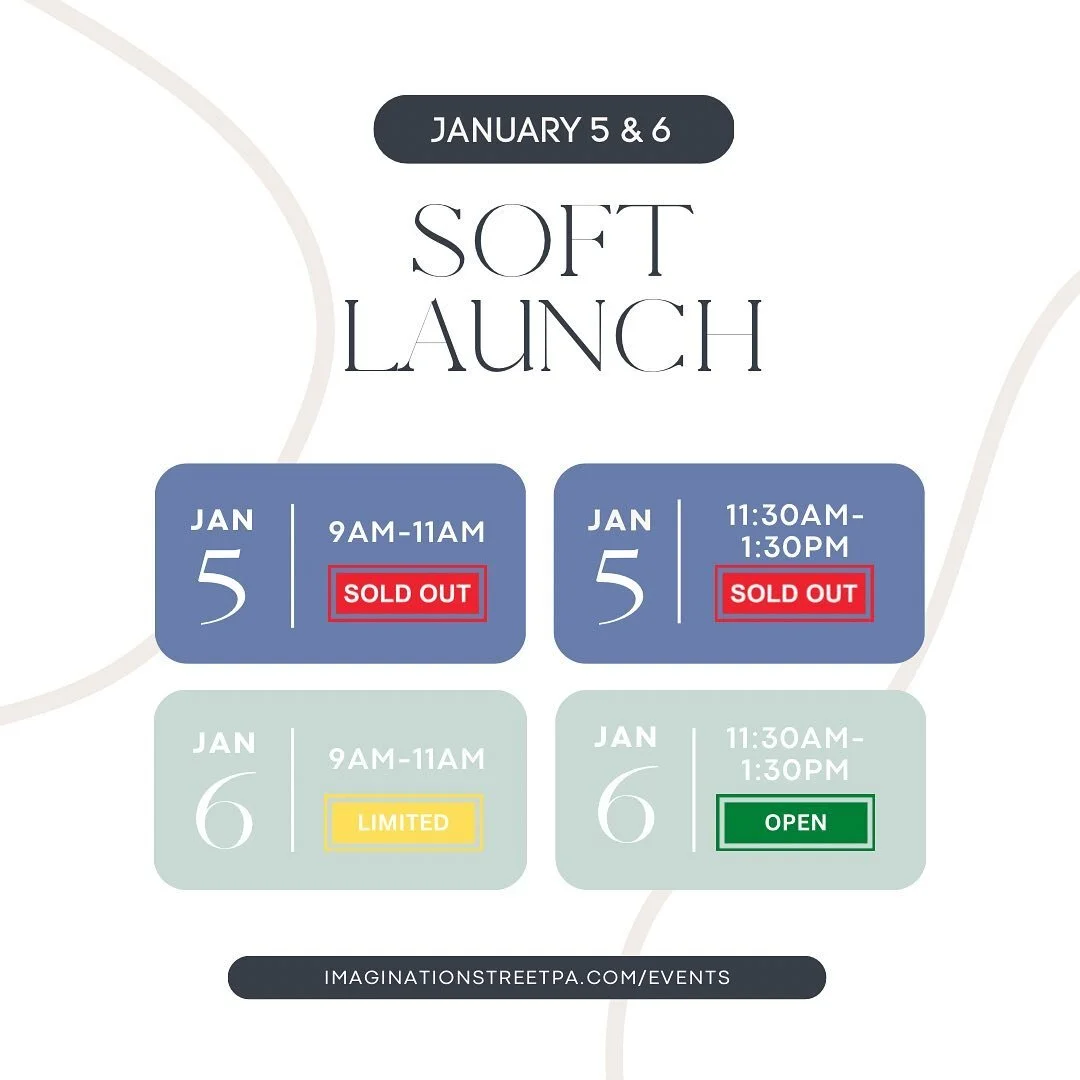 JANUARY 5 & 6

SOFT LAUNCH

JAN
5
9AM-11AM
SOLD OUT

JAN
5
11:30AM-1:30PM
SOLD OUT

JAN
6
9AM-11AM
LIMITED

JAN
6
11:30AM-1:30PM
OPEN

IMAGINATIONSTREETPA.COM/EVENTS